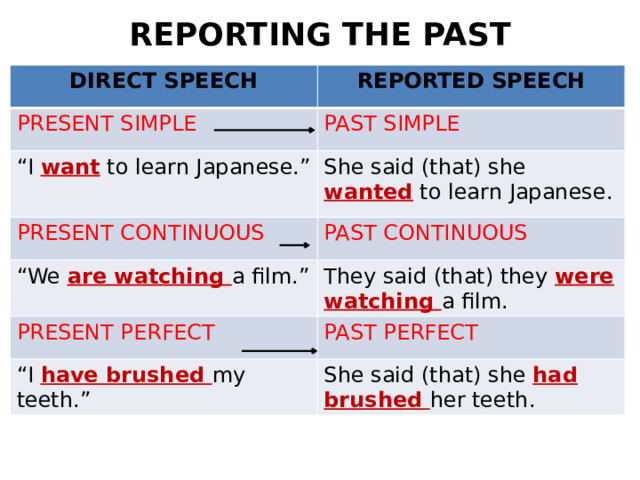 REPORTING THE PAST

| DIRECT SPEECH | REPORTED SPEECH |
|---|---|
| PRESENT SIMPLE | PAST SIMPLE |
| “I want to learn Japanese.” | She said (that) she wanted to learn Japanese. |
| PRESENT CONTINUOUS | PAST CONTINUOUS |
| “We are watching a film.” | They said (that) they were watching a film. |
| PRESENT PERFECT | PAST PERFECT |
| “I have brushed my teeth.” | She said (that) she had brushed her teeth. |